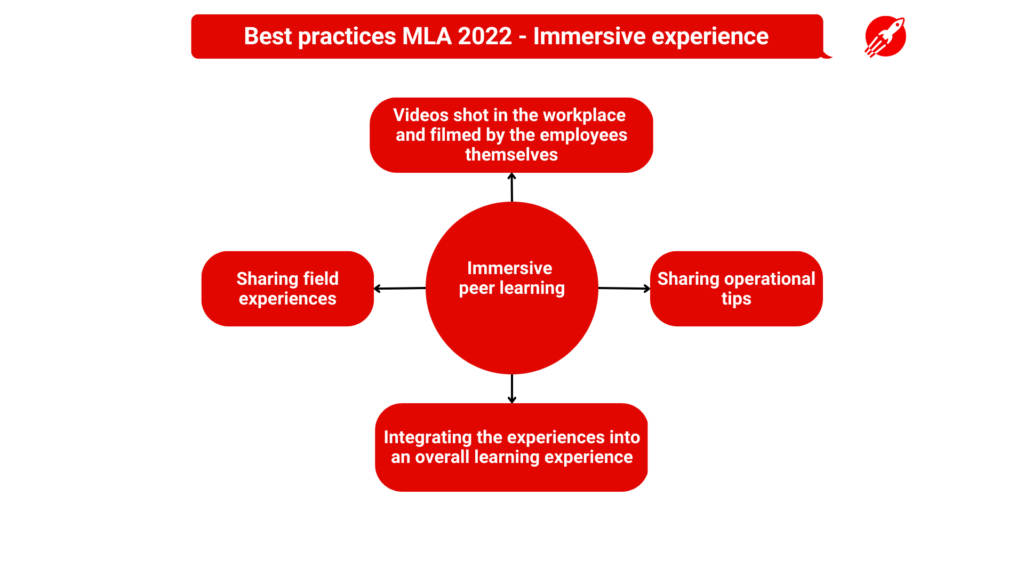 Best practices MLA 2022 - Immersive experience

Videos shot in the workplace and filmed by the employees themselves

Sharing field experiences

Immersive peer learning

Sharing operational tips

Integrating the experiences into an overall learning experience